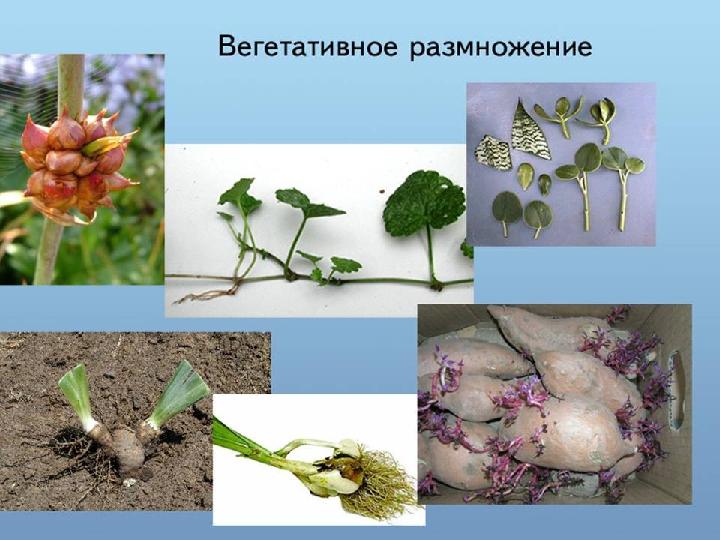 Вегетативное размножение